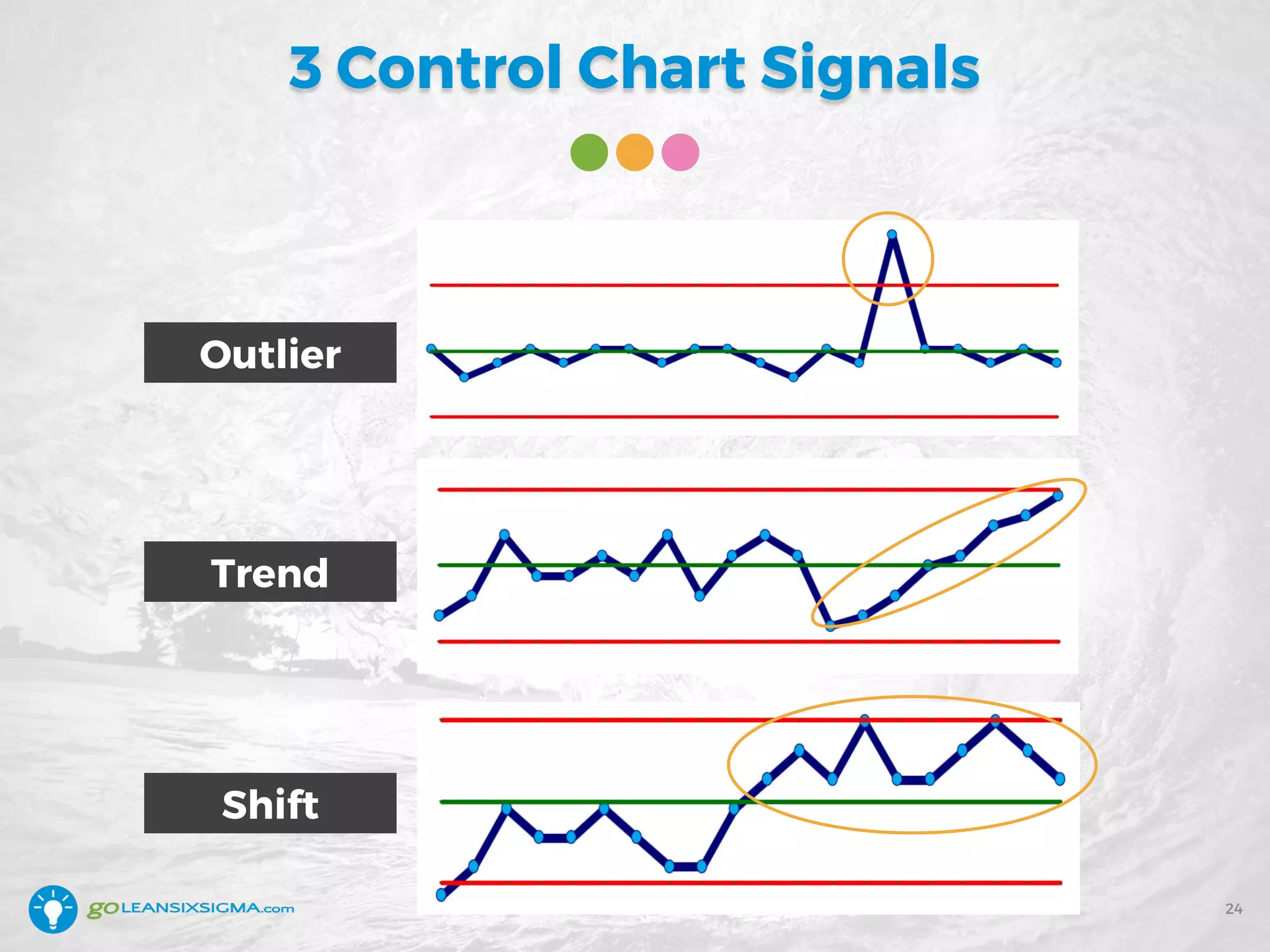 3 Control Chart Signals

Outlier

Trend

Shift

goLEANSIXSIGMA.com

24